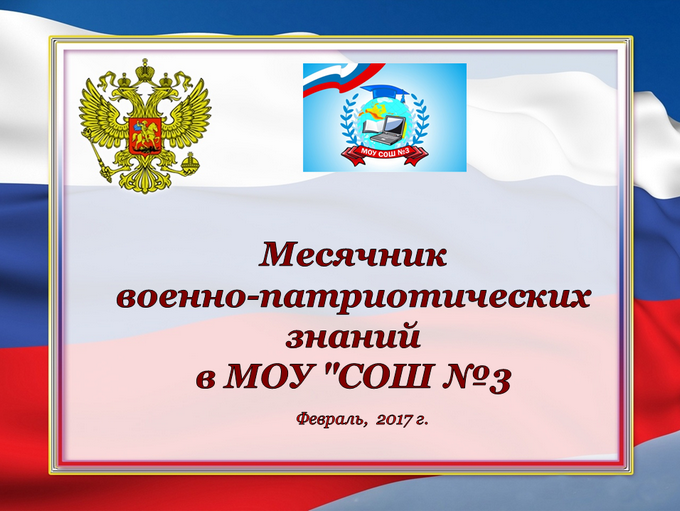 МОУ СОШ №3

Месячник военно-патриотических знаний в МОУ "СОШ №3

Февраль, 2017 г.